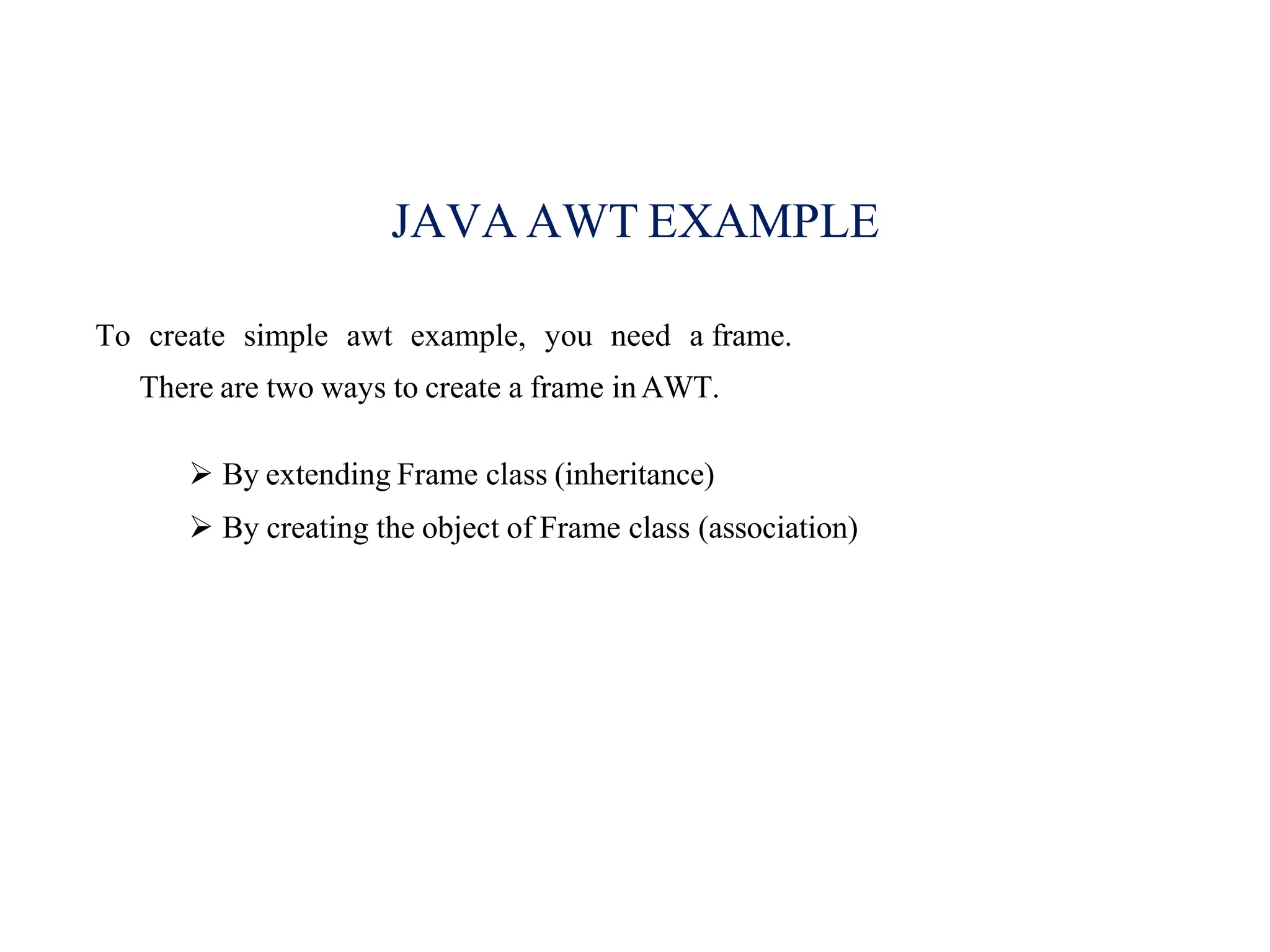 JAVA AWT EXAMPLE

To create simple awt example, you need a frame.
There are two ways to create a frame in AWT.

➢ By extending Frame class (inheritance)
➢ By creating the object of Frame class (association)